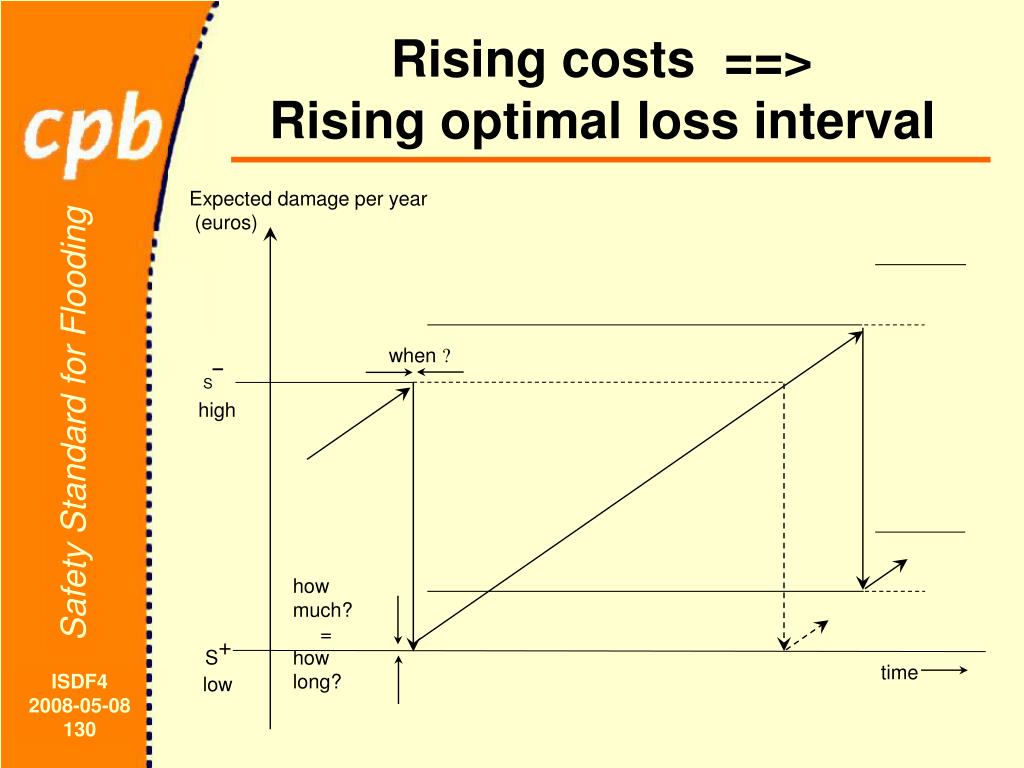 cpb

Safety Standard for Flooding

ISDF4
2008-05-08
130

Rising costs ==>
Rising optimal loss interval

Expected damage per year
(euros)

when ?

$S^-$
high

how
much?
=
how
long?

$S^+$
low

time